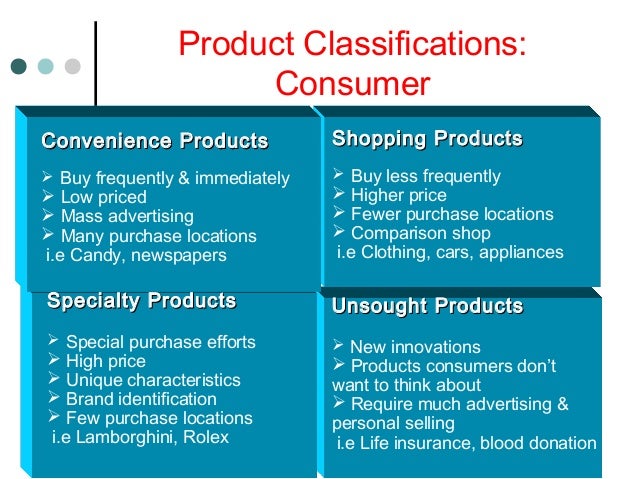 Product Classifications: Consumer

Convenience Products

➢ Buy frequently & immediately
➢ Low priced
➢ Mass advertising
➢ Many purchase locations
i.e Candy, newspapers

Shopping Products

➢ Buy less frequently
➢ Higher price
➢ Fewer purchase locations
➢ Comparison shop
i.e Clothing, cars, appliances

Specialty Products

➢ Special purchase efforts
➢ High price
➢ Unique characteristics
➢ Brand identification
➢ Few purchase locations
i.e Lamborghini, Rolex

Unsought Products

➢ New innovations
➢ Products consumers don't want to think about
➢ Require much advertising & personal selling
i.e Life insurance, blood donation